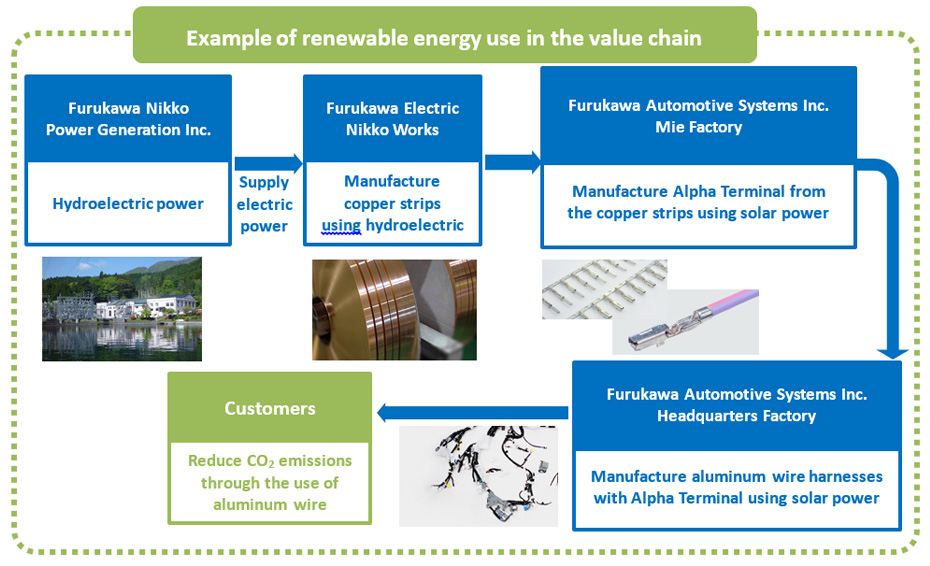 Example of renewable energy use in the value chain

Furukawa Nikko Power Generation Inc.

Hydroelectric power

Supply electric power

Furukawa Electric Nikko Works

Manufacture copper strips using hydroelectric

Furukawa Automotive Systems Inc. Mie Factory

Manufacture Alpha Terminal from the copper strips using solar power

Furukawa Automotive Systems Inc. Headquarters Factory

Manufacture aluminum wire harnesses with Alpha Terminal using solar power

Customers

Reduce $CO_2$ emissions through the use of aluminum wire